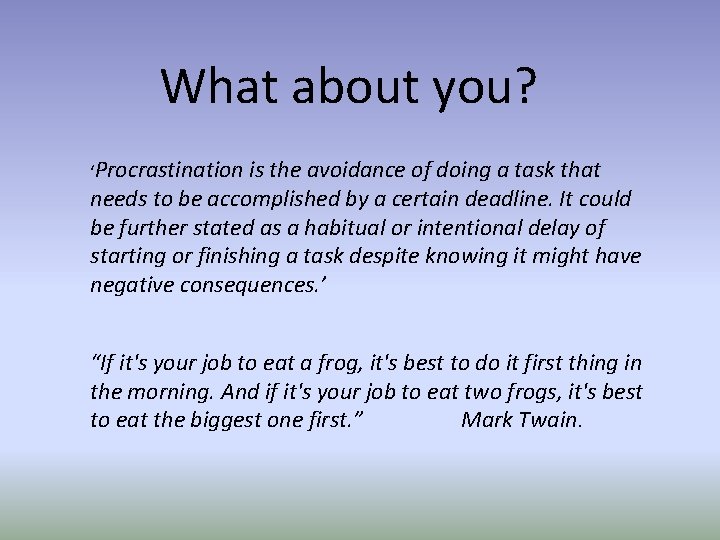 What about you?

‘Procrastination is the avoidance of doing a task that needs to be accomplished by a certain deadline. It could be further stated as a habitual or intentional delay of starting or finishing a task despite knowing it might have negative consequences.’

“If it's your job to eat a frog, it's best to do it first thing in the morning. And if it's your job to eat two frogs, it's best to eat the biggest one first.” Mark Twain.